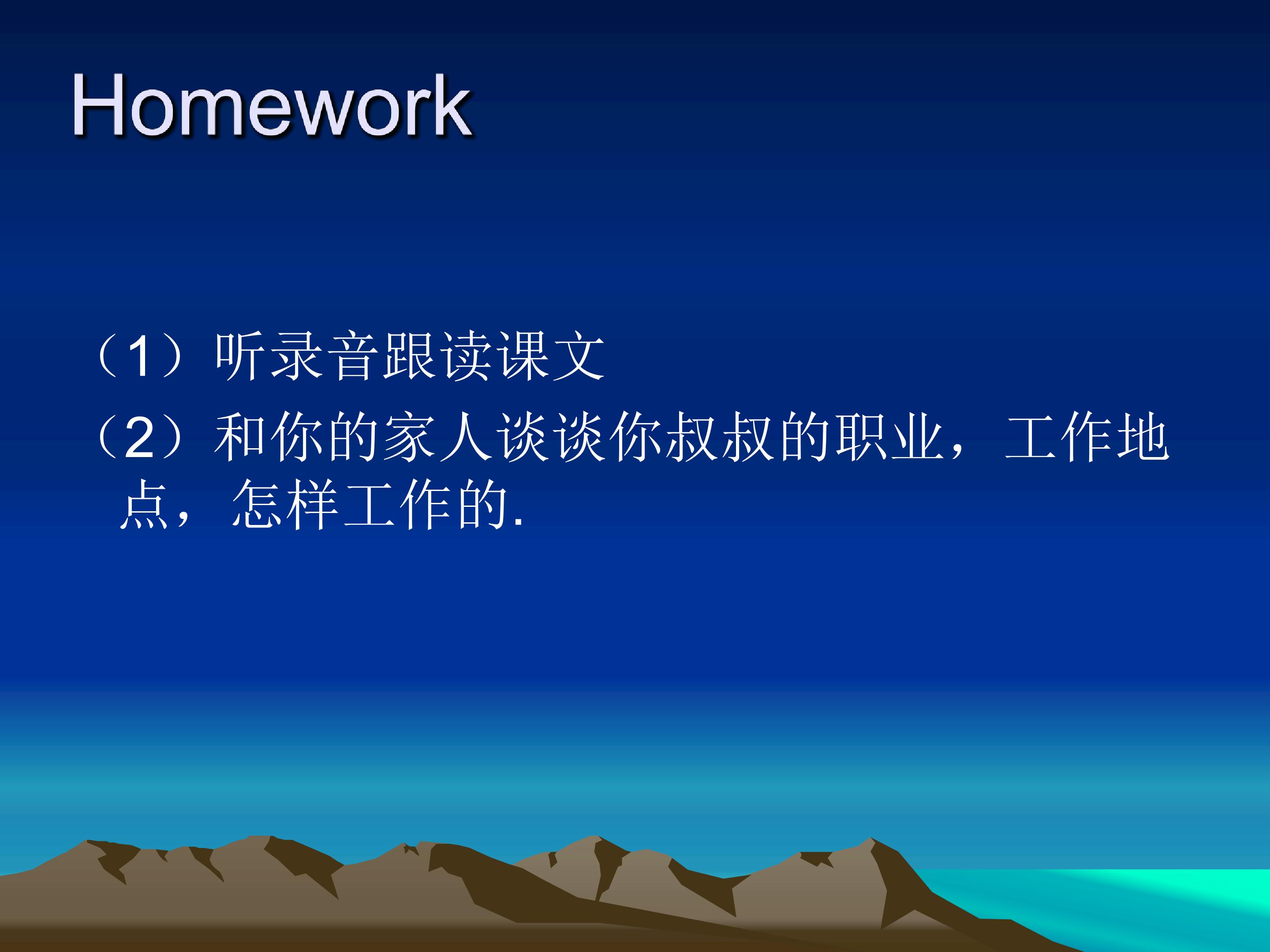 Homework

（1）听录音跟读课文

（2）和你的家人谈谈你叔叔的职业，工作地点，怎样工作的.